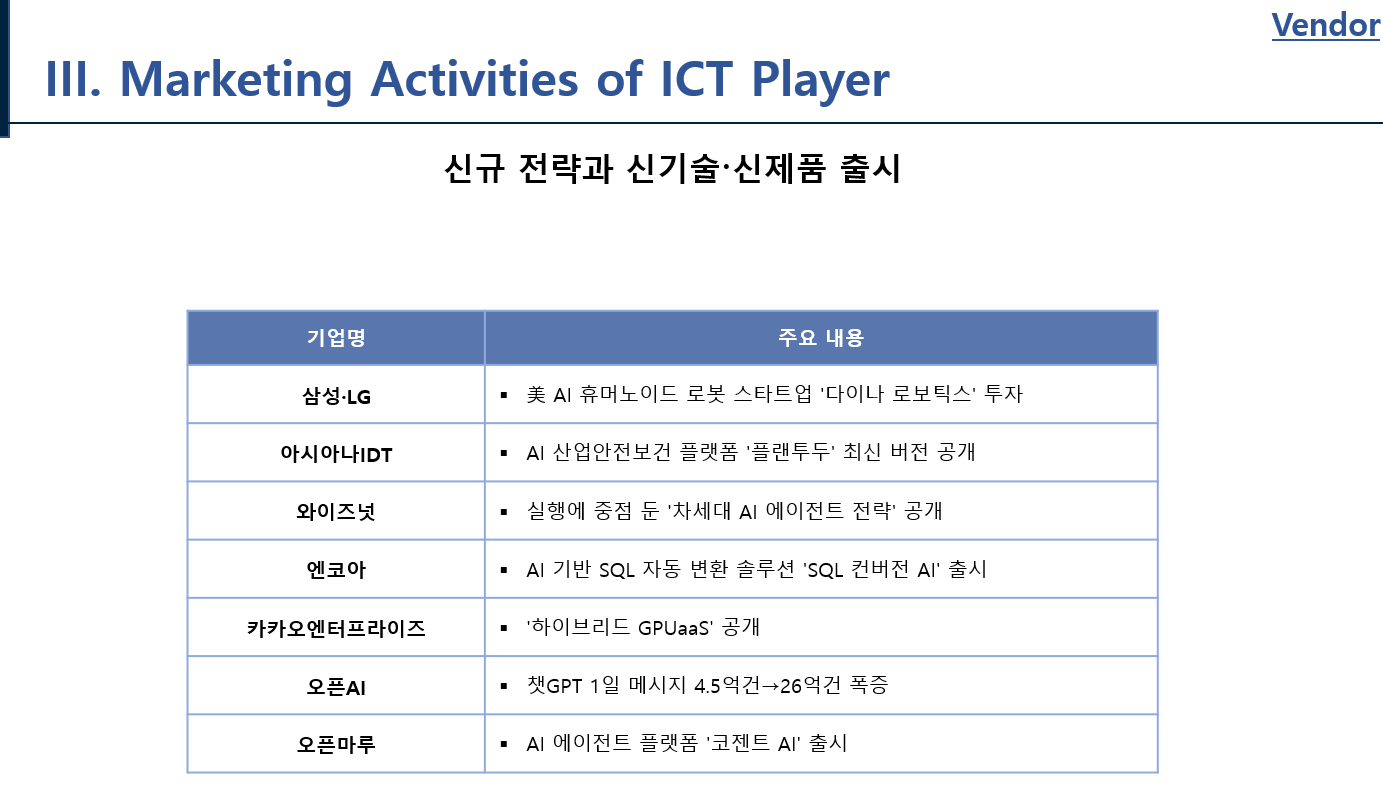 Vendor

III. Marketing Activities of ICT Player

신규 전략과 신기술·신제품 출시

| 기업명 | 주요 내용 |
|---|---|
| 삼성·LG | ▪ 美 AI 휴머노이드 로봇 스타트업 '다이나 로보틱스' 투자 |
| 아시아나IDT | ▪ AI 산업안전보건 플랫폼 '플랜투두' 최신 버전 공개 |
| 와이즈넛 | ▪ 실행에 중점 둔 '차세대 AI 에이전트 전략' 공개 |
| 엔코아 | ▪ AI 기반 SQL 자동 변환 솔루션 'SQL 컨버전 AI' 출시 |
| 카카오엔터프라이즈 | ▪ '하이브리드 GPUaaS' 공개 |
| 오픈AI | ▪ 챗GPT 1일 메시지 4.5억건→26억건 폭증 |
| 오픈마루 | ▪ AI 에이전트 플랫폼 '코젠트 AI' 출시 |